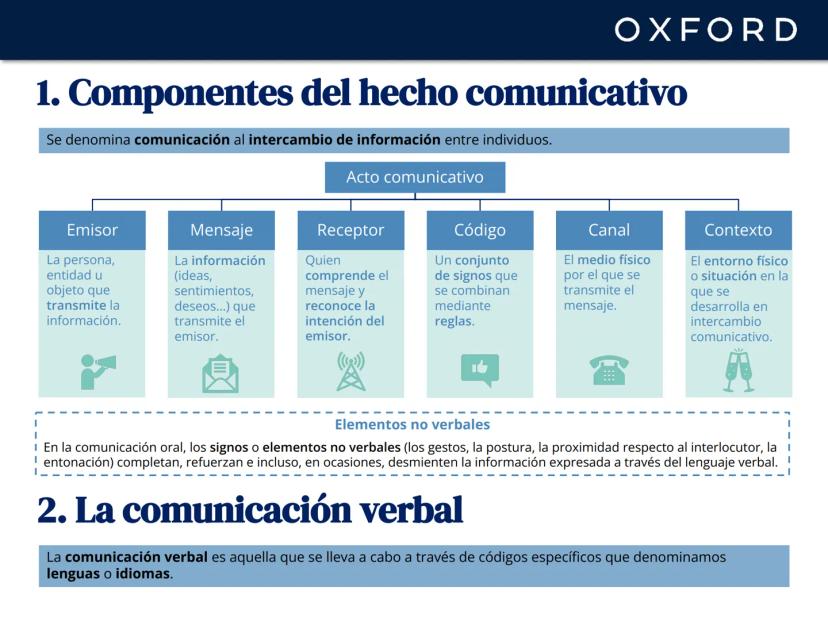 OXFORD

1. Componentes del hecho comunicativo

Se denomina comunicación al intercambio de información entre individuos.

Acto comunicativo

Emisor

La persona, entidad u objeto que transmite la información.

Mensaje

La información (ideas, sentimientos, deseos...) que transmite el emisor.

Receptor

Quien comprende el mensaje y reconoce la intención del emisor.

Código

Un conjunto de signos que se combinan mediante reglas.

Canal

El medio físico por el que se transmite el mensaje.

Contexto

El entorno físico o situación en la que se desarrolla en intercambio comunicativo.

Elementos no verbales

En la comunicación oral, los signos o elementos no verbales (los gestos, la postura, la proximidad respecto al interlocutor, la entonación) completan, refuerzan e incluso, en ocasiones, desmienten la información expresada a través del lenguaje verbal.

2. La comunicación verbal

La comunicación verbal es aquella que se lleva a cabo a través de códigos específicos que denominamos lenguas o idiomas.